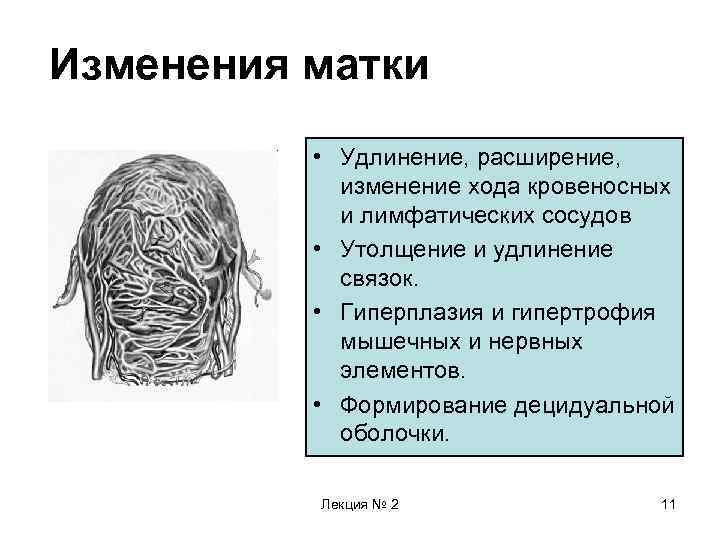 Изменения матки

• Удлинение, расширение, изменение хода кровеносных и лимфатических сосудов
• Утолщение и удлинение связок.
• Гиперплазия и гипертрофия мышечных и нервных элементов.
• Формирование децидуальной оболочки.

Лекция № 2

11